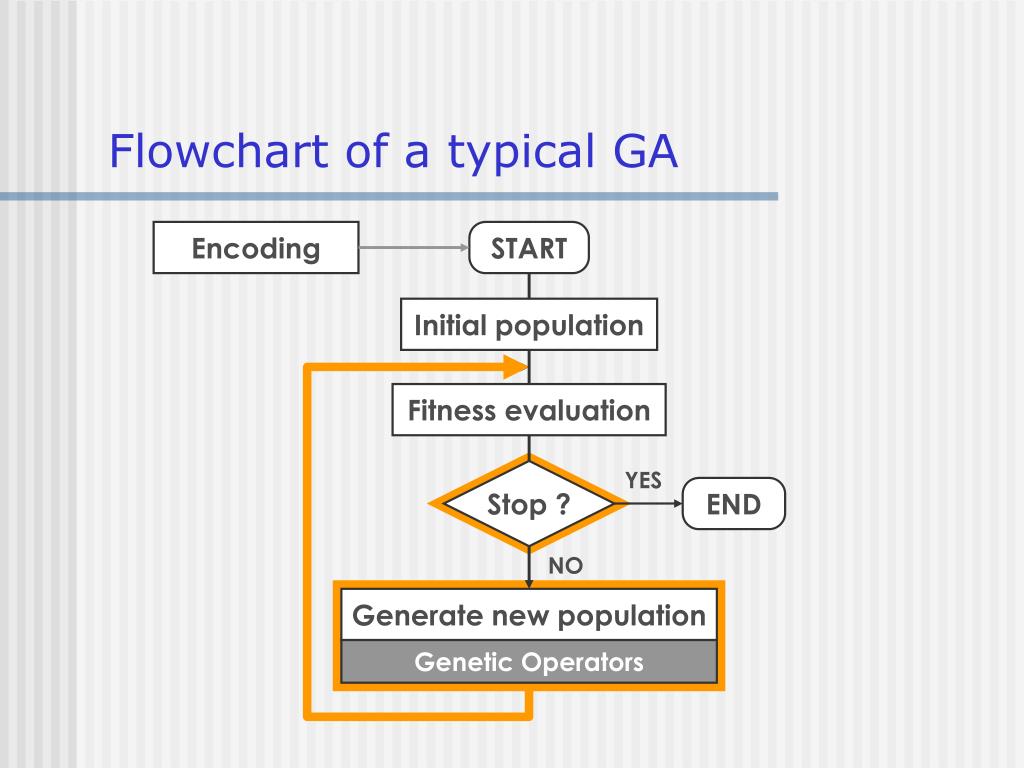 Flowchart of a typical GA

Encoding

START

Initial population

Fitness evaluation

Stop ?

YES

END

NO

Generate new population

Genetic Operators